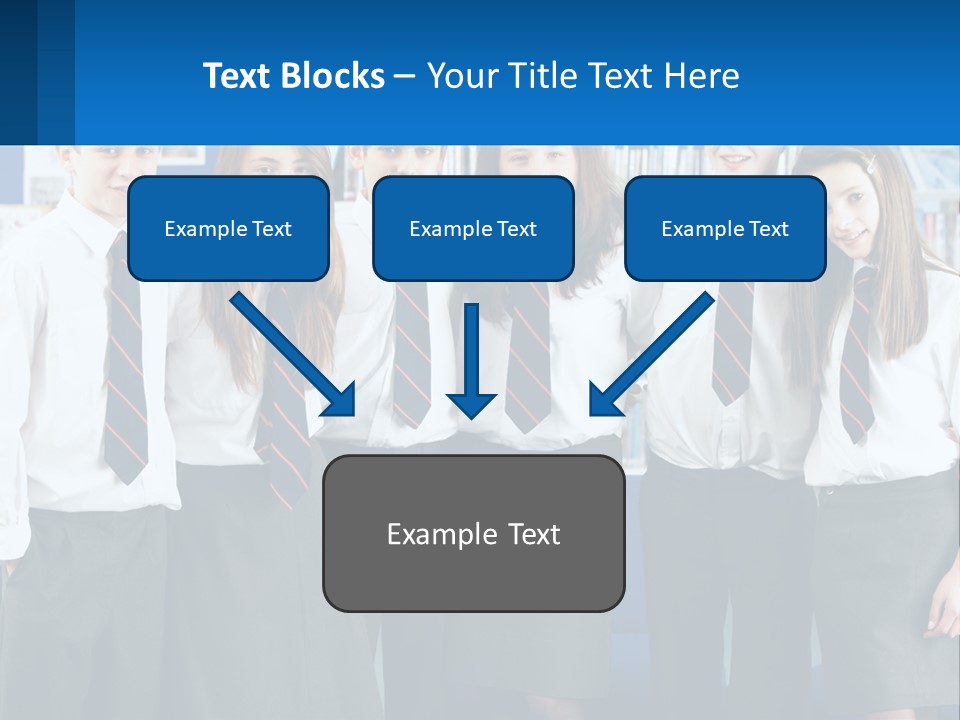 Text Blocks – Your Title Text Here

Example Text

Example Text

Example Text

Example Text